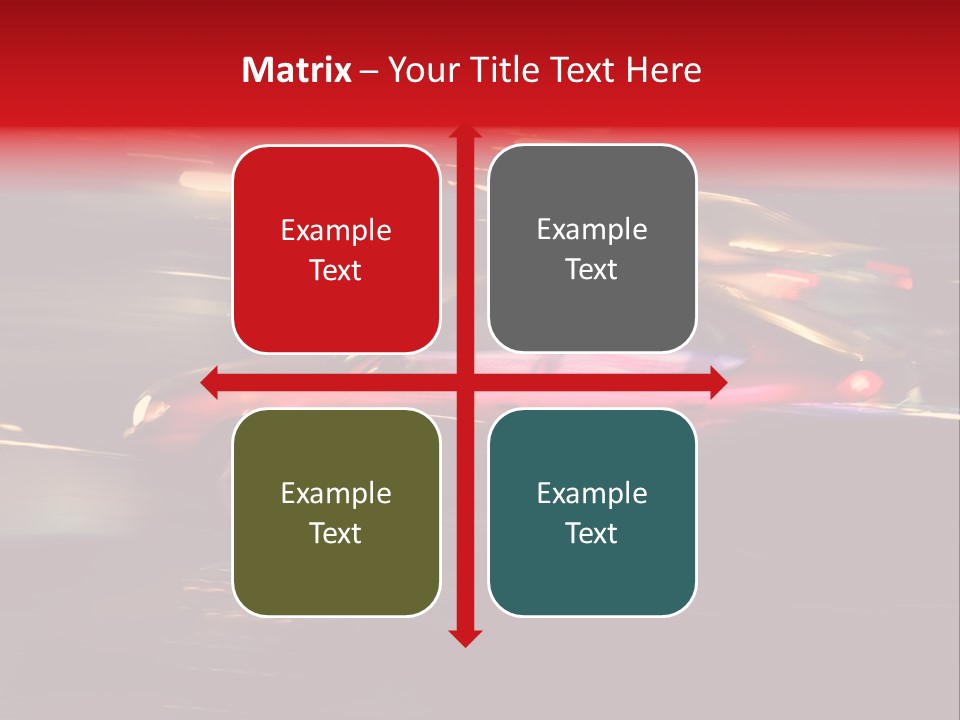 Matrix – Your Title Text Here

Example Text

Example Text

Example Text

Example Text